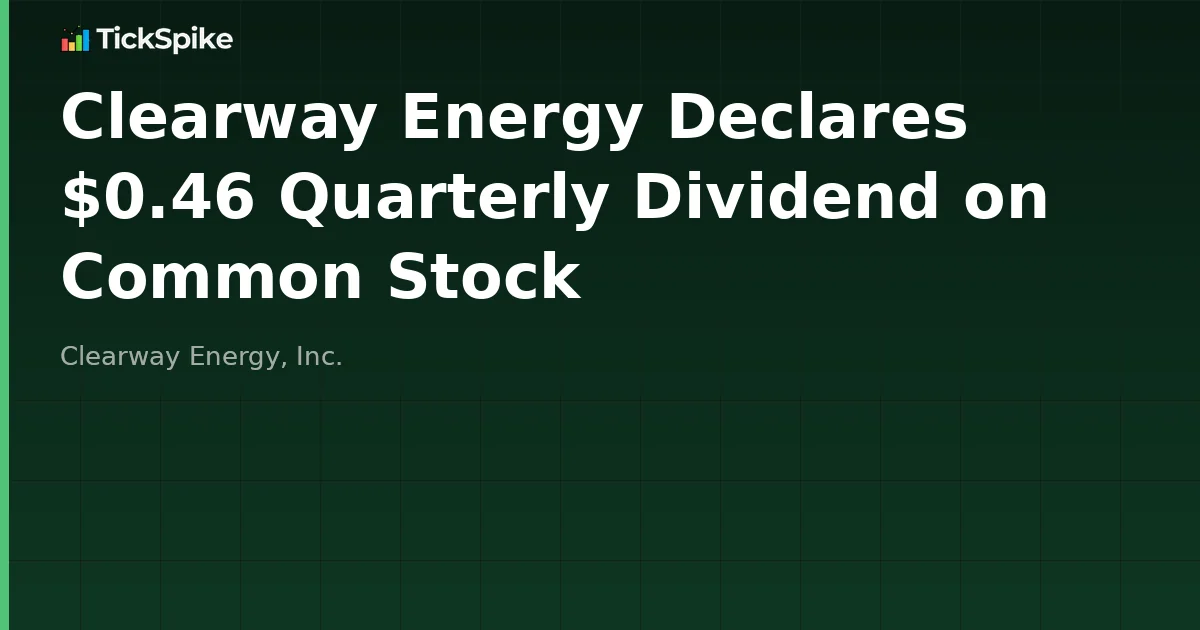 TickSpike

Clearway Energy Declares \$0.46 Quarterly Dividend on Common Stock

Clearway Energy, Inc.